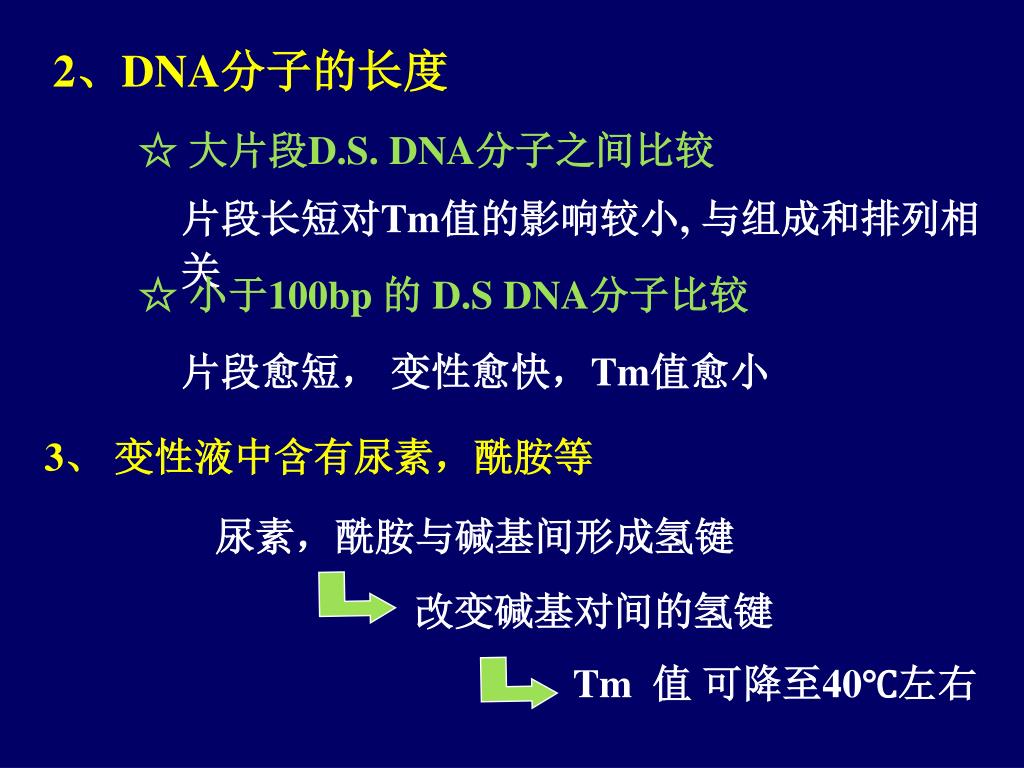 2、DNA分子的长度

☆ 大片段D.S. DNA分子之间比较

片段长短对Tm值的影响较小, 与组成和排列相关

☆ 小于100bp 的 D.S DNA分子比较

片段愈短， 变性愈快，Tm值愈小

3、 变性液中含有尿素，酰胺等

尿素，酰胺与碱基间形成氢键

改变碱基对间的氢键

Tm 值 可降至40℃左右